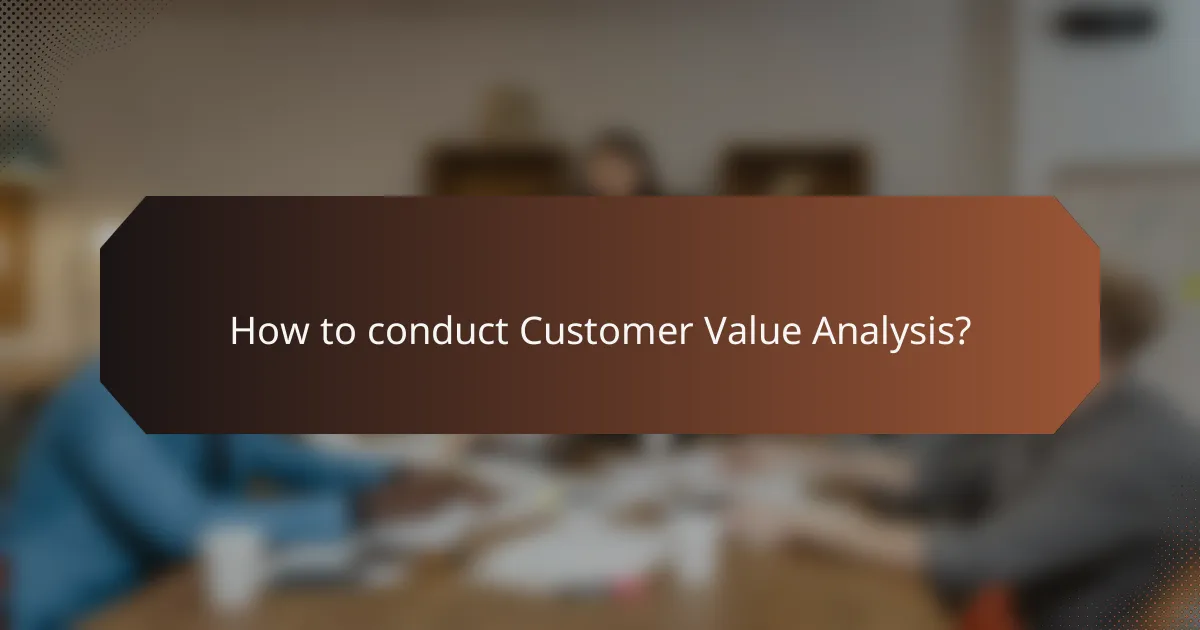 How to conduct Customer Value Analysis?